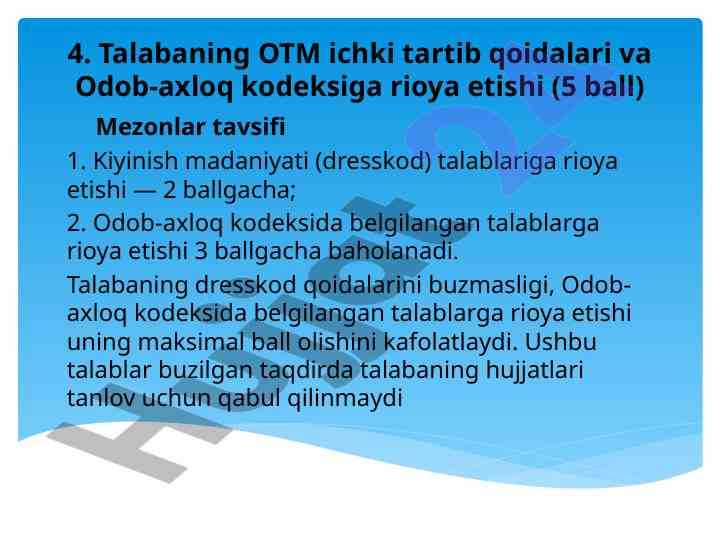 4. Talabaning OTM ichki tartib qoidalari va Odob-axloq kodeksiga rioya etishi (5 ball)

Mezonlar tavsifi

1. Kiyinish madaniyati (dresskod) talablariga rioya etishi — 2 ballgacha;

2. Odob-axloq kodeksida belgilangan talablarga rioya etishi 3 ballgacha baholanadi.

Talabaning dresskod qoidalarini buzmasligi, Odob-axloq kodeksida belgilangan talablarga rioya etishi uning maksimal ball olishini kafolatlaydi. Ushbu talablar buzilgan taqdirda talabaning hujjatlari tanlov uchun qabul qilinmaydi

Hujjat 24